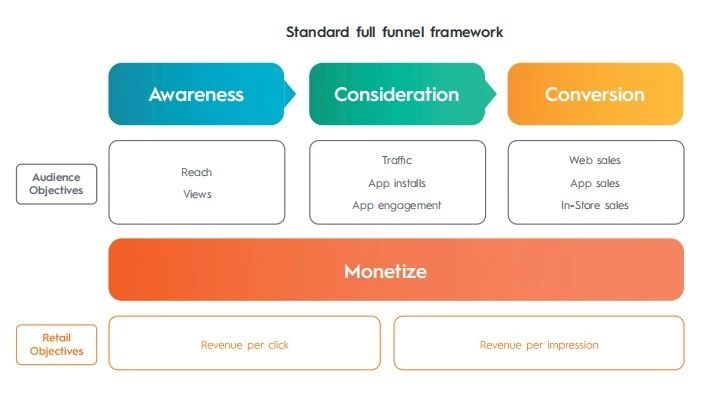 Standard full funnel framework

Awareness

Consideration

Conversion

Audience Objectives

Reach
Views

Traffic
App installs
App engagement

Web sales
App sales
In-Store sales

Monetize

Retail Objectives

Revenue per click

Revenue per impression